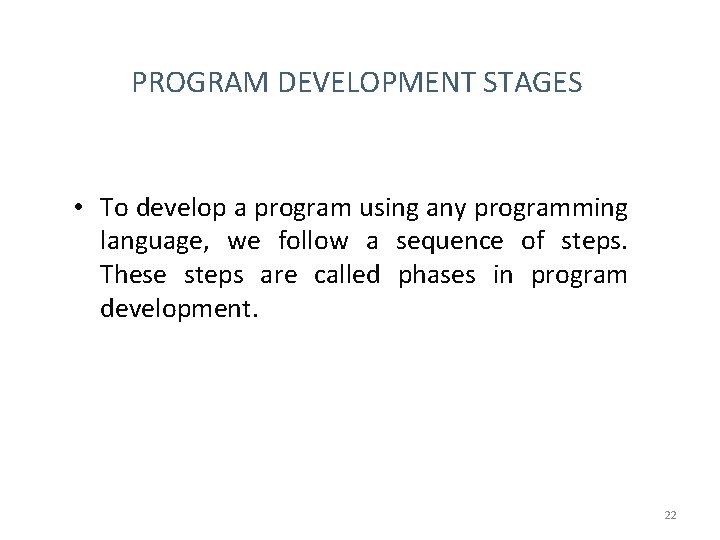 PROGRAM DEVELOPMENT STAGES

• To develop a program using any programming language, we follow a sequence of steps. These steps are called phases in program development.

22